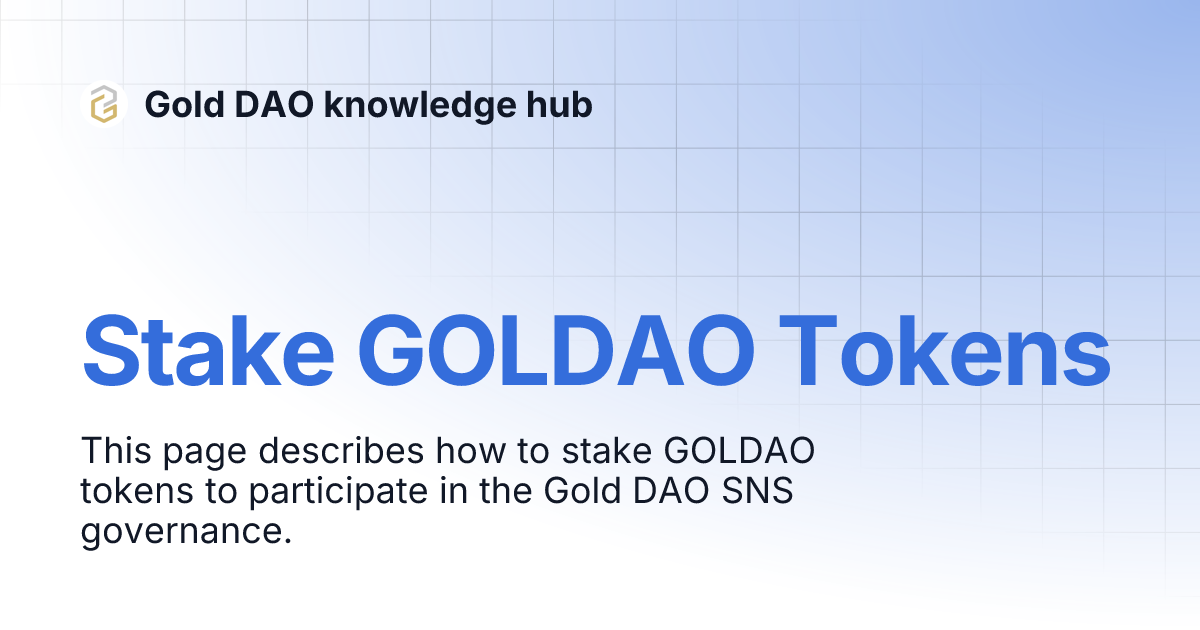 Gold DAO knowledge hub

Stake GOLDAO Tokens

This page describes how to stake GOLDAO tokens to participate in the Gold DAO SNS governance.